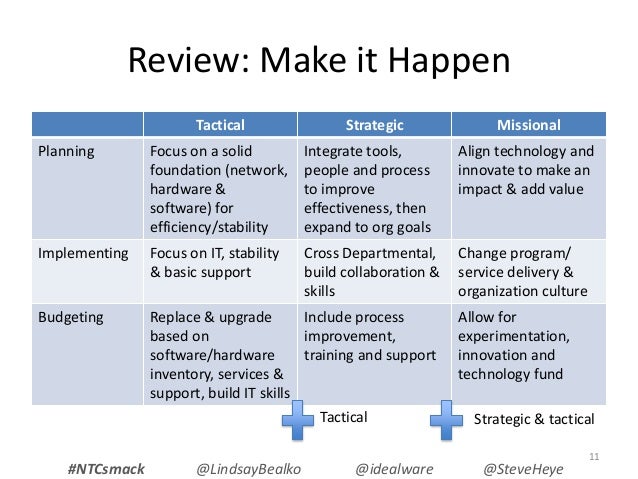 Review: Make it Happen

| | Tactical | Strategic | Missional |
|---|---|---|---|
| Planning | Focus on a solid foundation (network, hardware & software) for efficiency/stability | Integrate tools, people and process to improve effectiveness, then expand to org goals | Align technology and innovate to make an impact & add value |
| Implementing | Focus on IT, stability & basic support | Cross Departmental, build collaboration & skills | Change program/ service delivery & organization culture |
| Budgeting | Replace & upgrade based on software/hardware inventory, services & support, build IT skills | Include process improvement, training and support | Allow for experimentation, innovation and technology fund |

Tactical

Strategic & tactical

11

#NTCsmack @LindsayBealko @idealware @SteveHeye